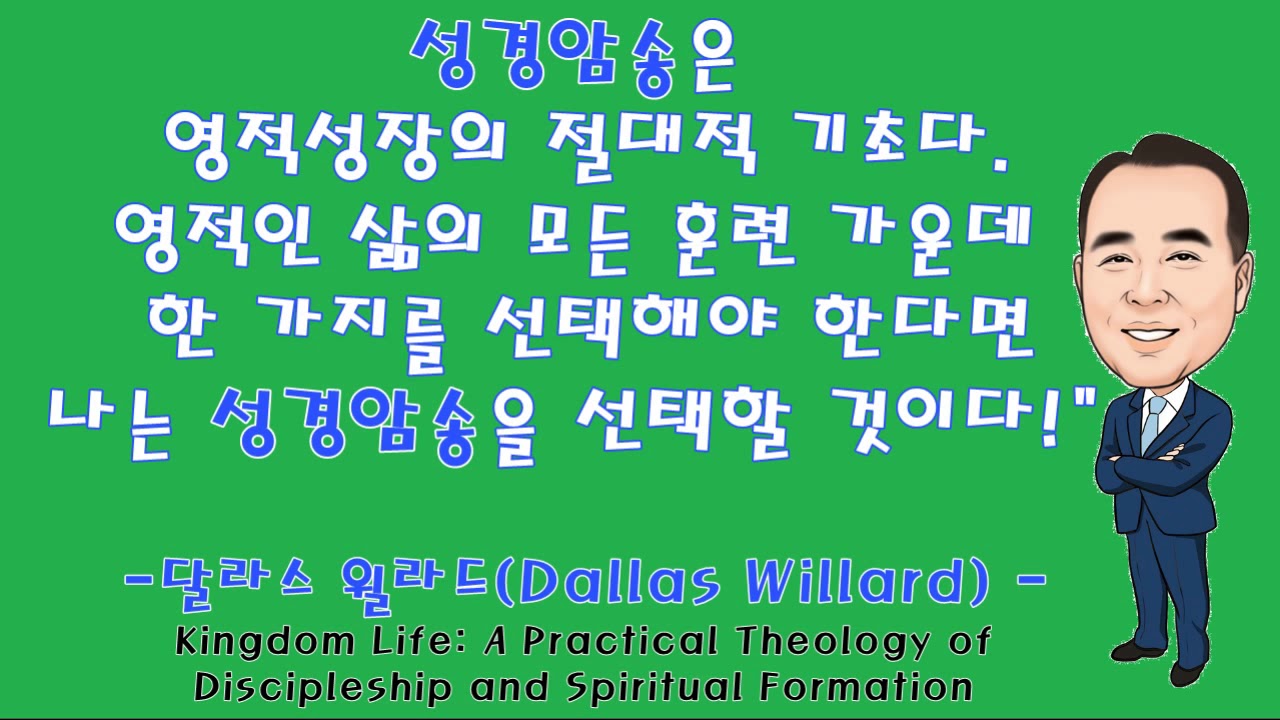 성경암송은
영적성장의 절대적 기초다.
영적인 삶의 모든 훈련 가운데
한 가지를 선택해야 한다면
나는 성경암송을 선택할 것이다!"

-달라스 윌라드(Dallas Willard) -
Kingdom Life: A Practical Theology of Discipleship and Spiritual Formation